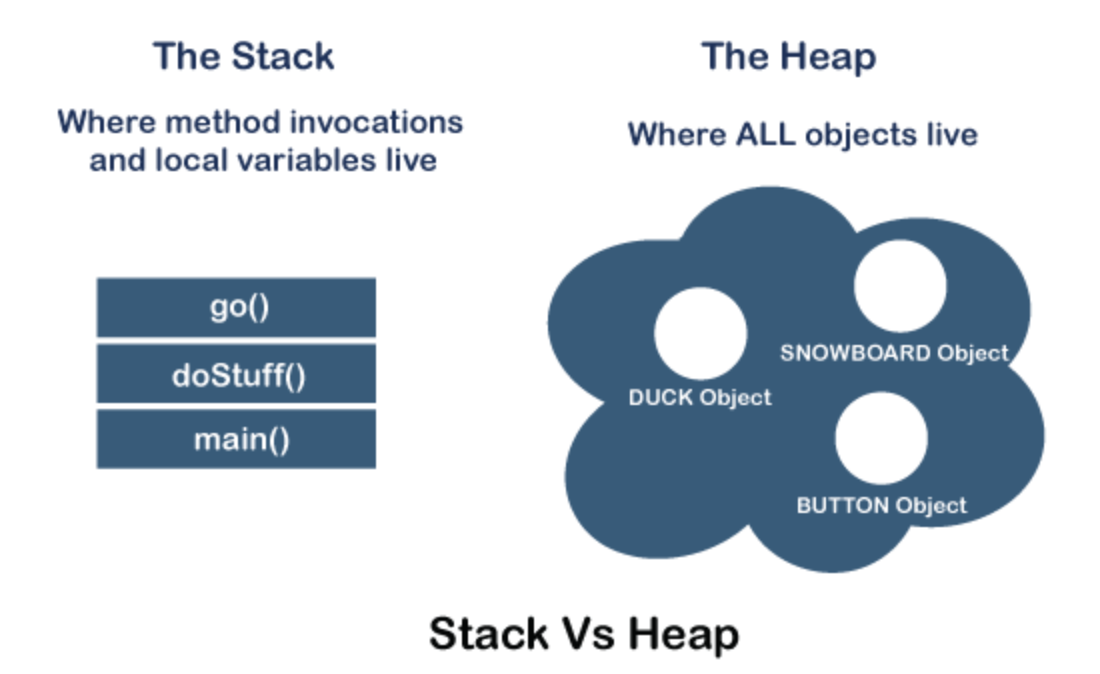 The Stack

Where method invocations and local variables live

go()

doStuff()

main()

The Heap

Where ALL objects live

SNOWBOARD Object

DUCK Object

BUTTON Object

Stack Vs Heap